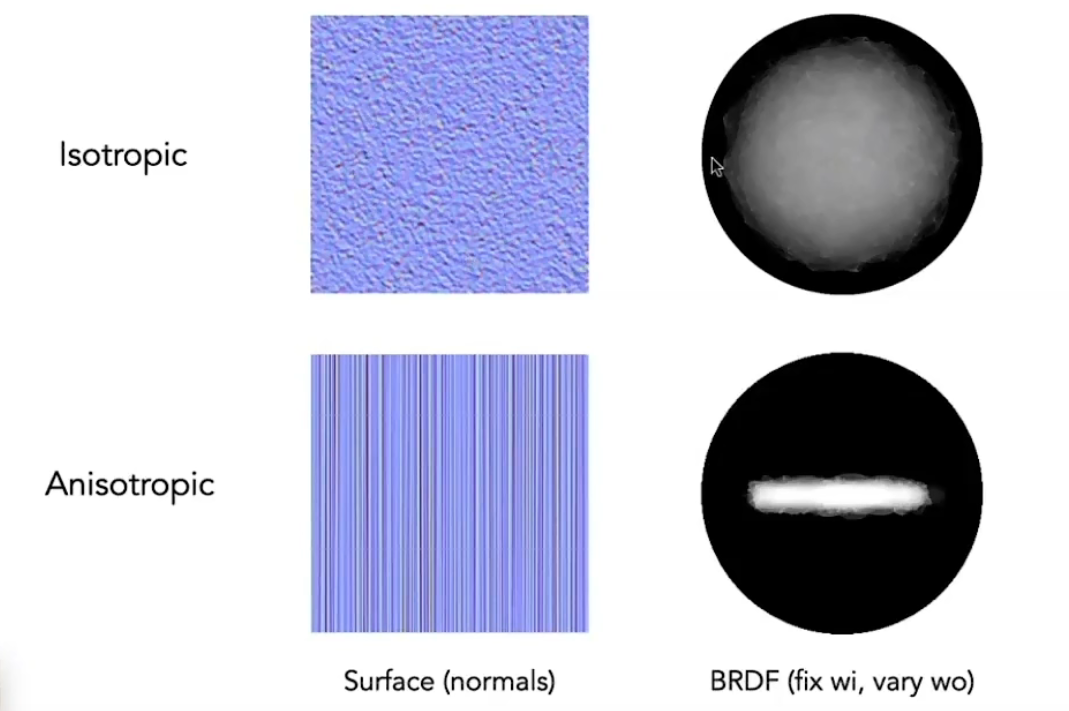 Isotropic

Anisotropic

Surface (normals)

BRDF (fix wi, vary wo)